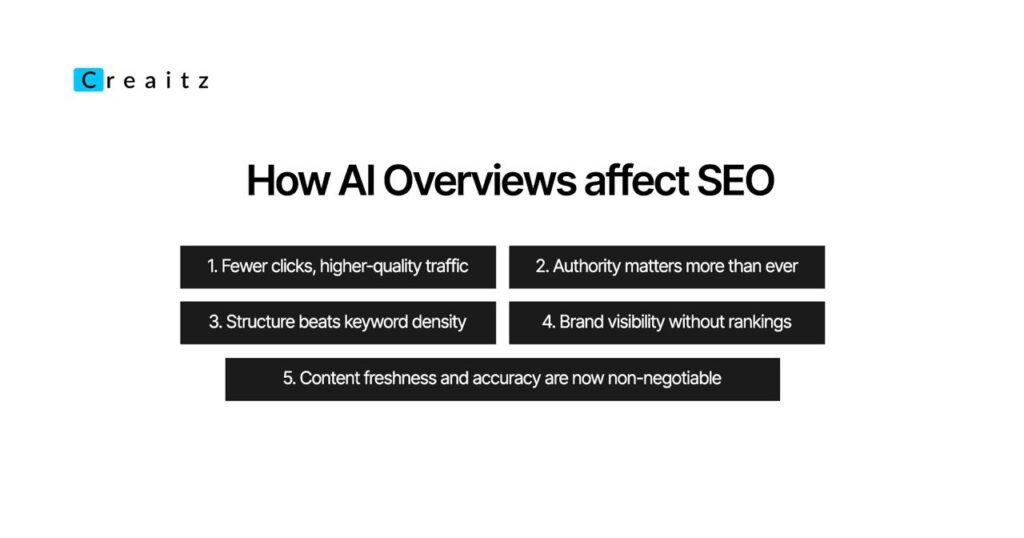 Creaitz

How AI Overviews affect SEO

1. Fewer clicks, higher-quality traffic

2. Authority matters more than ever

3. Structure beats keyword density

4. Brand visibility without rankings

5. Content freshness and accuracy are now non-negotiable